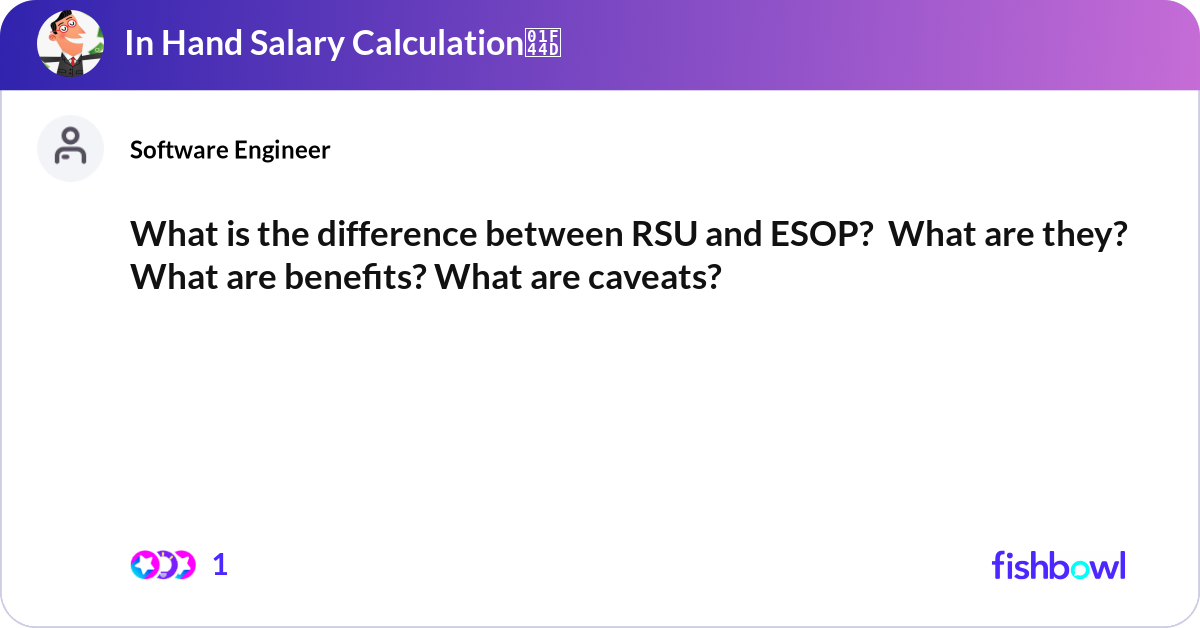 In Hand Salary Calculation

Software Engineer

What is the difference between RSU and ESOP? What are they? What are benefits? What are caveats?

1

fishbowl